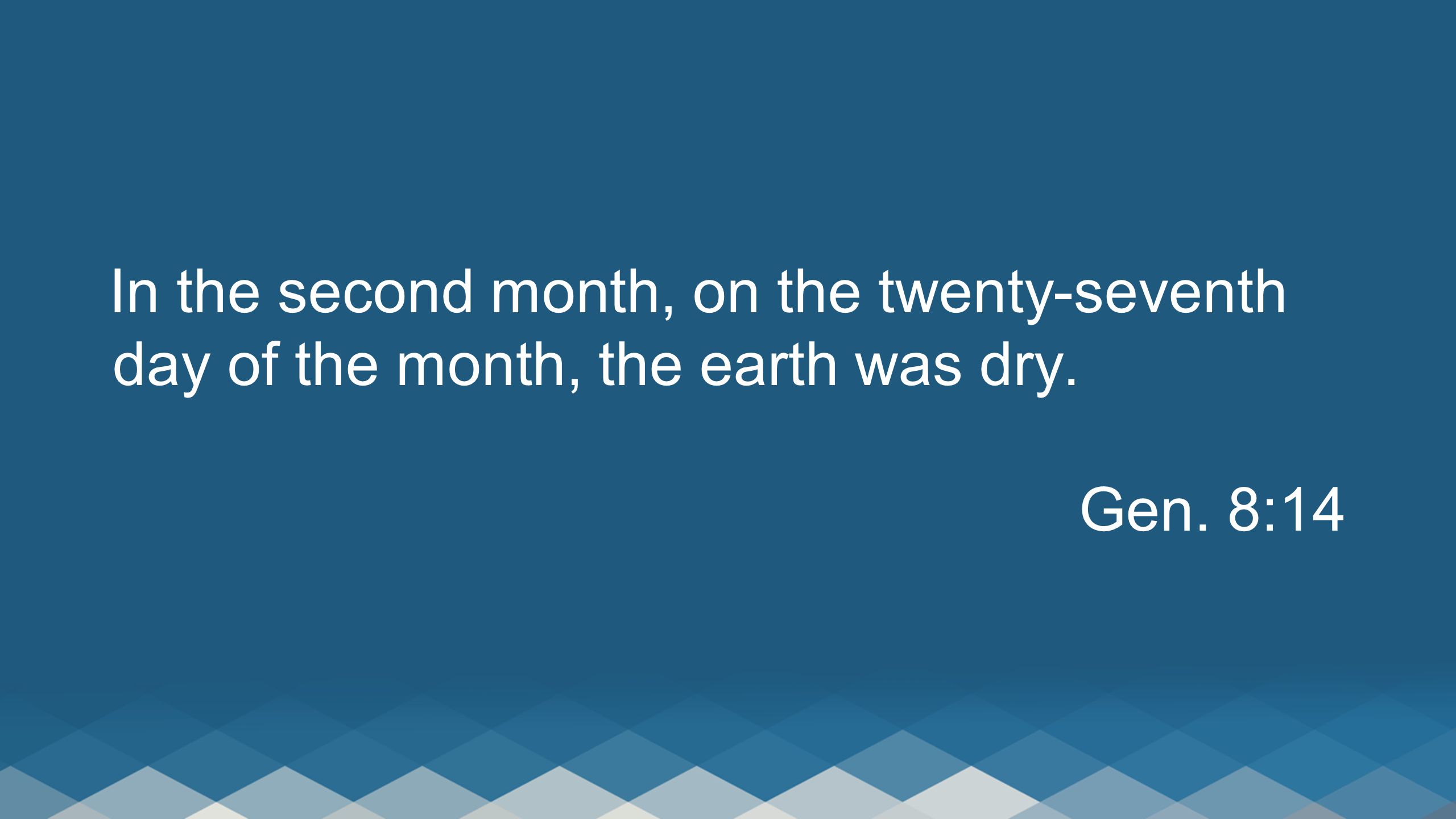 In the second month, on the twenty-seventh day of the month, the earth was dry.

Gen. 8:14